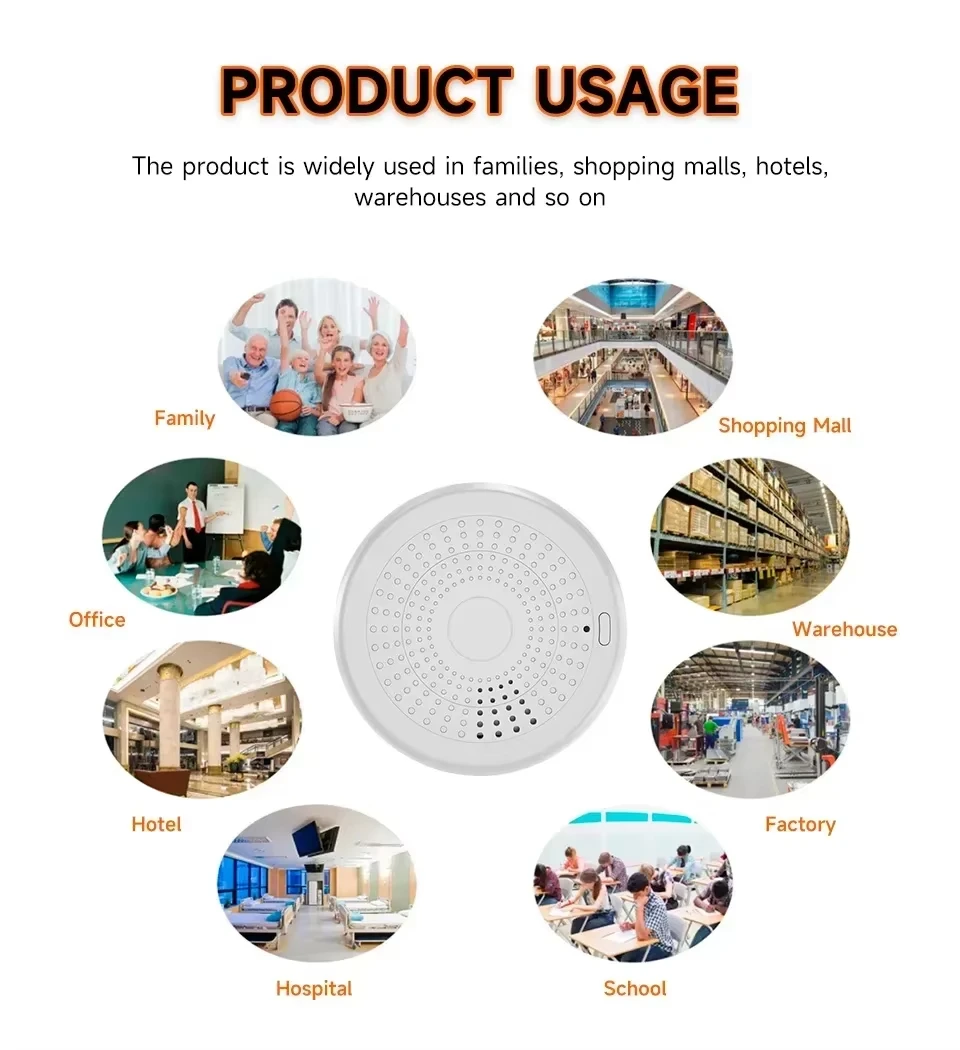 PRODUCT USAGE

The product is widely used in families, shopping malls, hotels, warehouses and so on

Family

Shopping Mall

Office

Warehouse

Hotel

Factory

Hospital

School